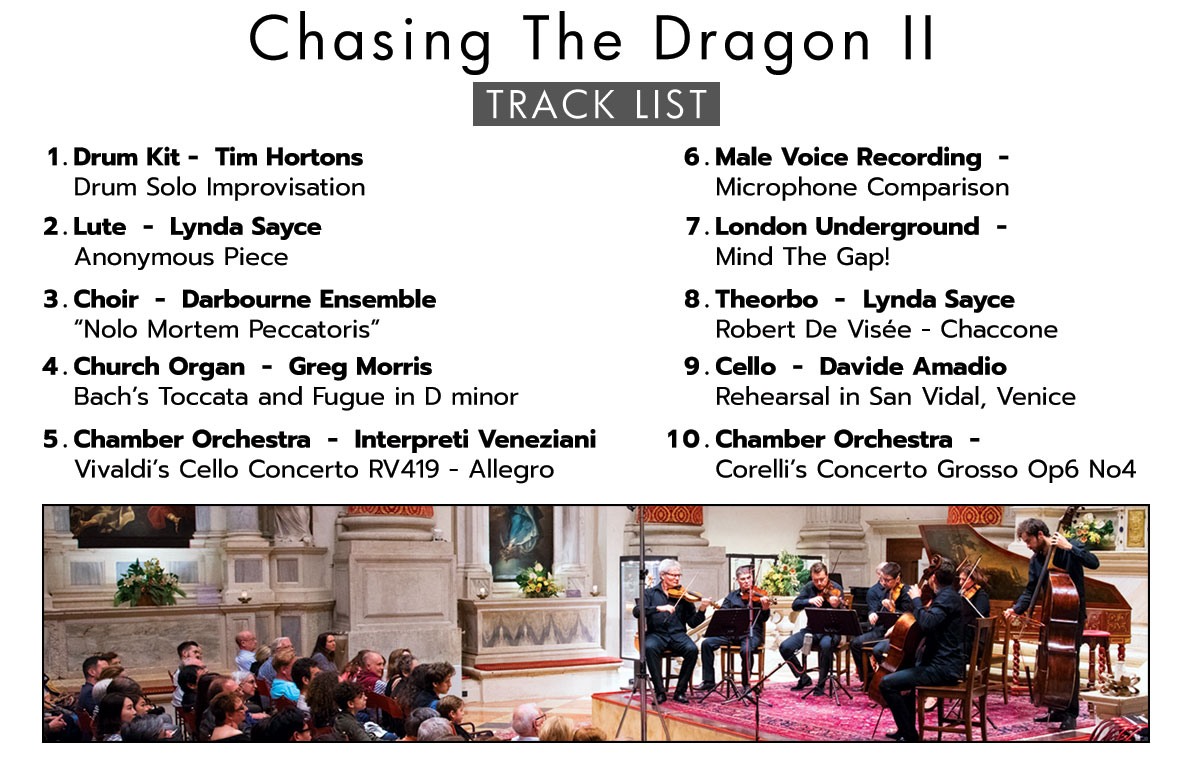 Chasing The Dragon II

TRACK LIST

1. Drum Kit - Tim Hortons
Drum Solo Improvisation

2. Lute - Lynda Sayce
Anonymous Piece

3. Choir - Darbourne Ensemble
"Nolo Mortem Peccatoris"

4. Church Organ - Greg Morris
Bach's Toccata and Fugue in D minor

5. Chamber Orchestra - Interpreti Veneziani
Vivaldi's Cello Concerto RV419 - Allegro

6. Male Voice Recording -
Microphone Comparison

7. London Underground -
Mind The Gap!

8. Theorbo - Lynda Sayce
Robert De Visée - Chaccone

9. Cello - Davide Amadio
Rehearsal in San Vidal, Venice

10. Chamber Orchestra -
Corelli's Concerto Grosso Op6 No4